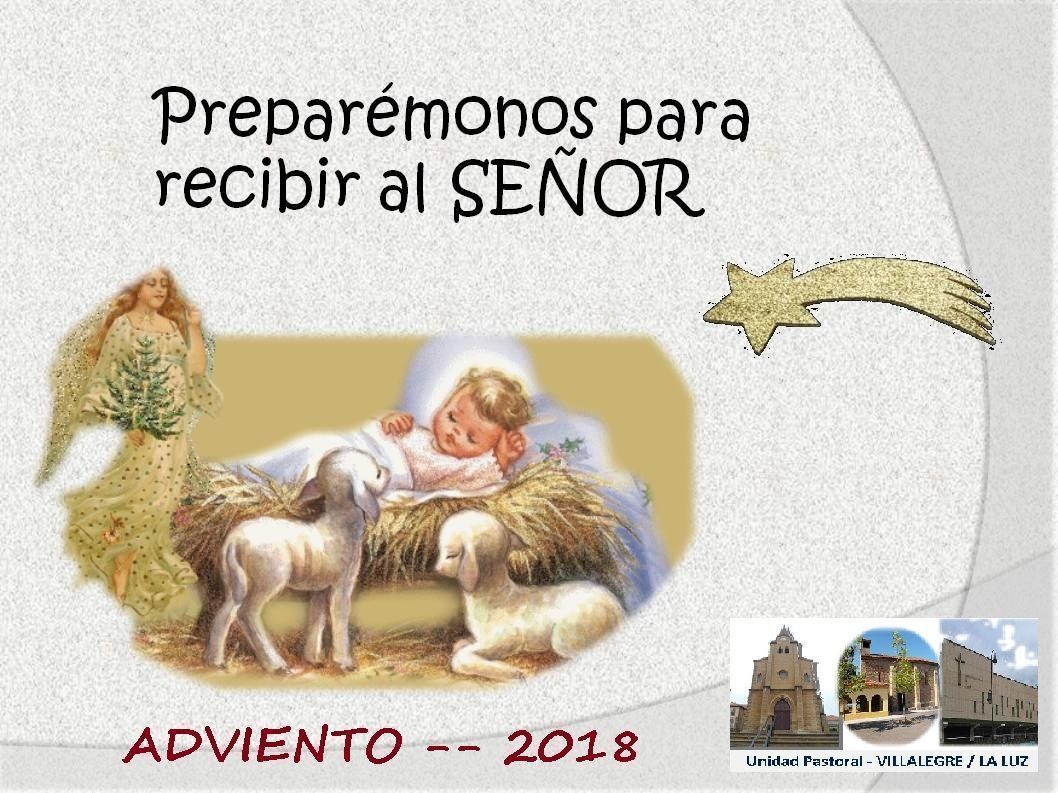 Preparémonos para recibir al SEÑOR

ADVIENTO -- 2018

Unidad Pastoral - VILLALEGRE / LA LUZ